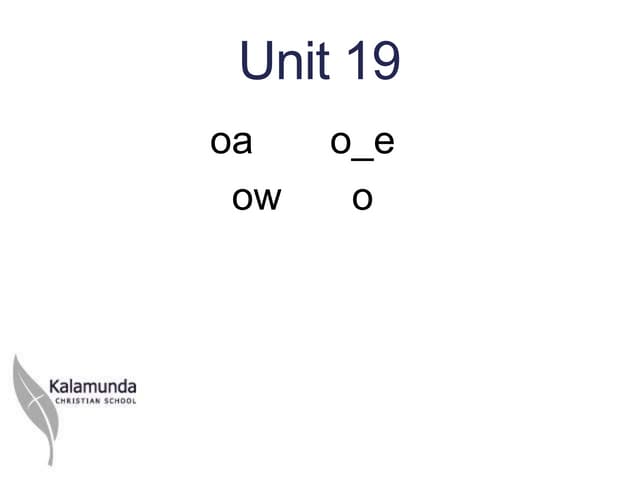 Unit 19

oa o_e

ow o

Kalamunda
CHRISTIAN SCHOOL